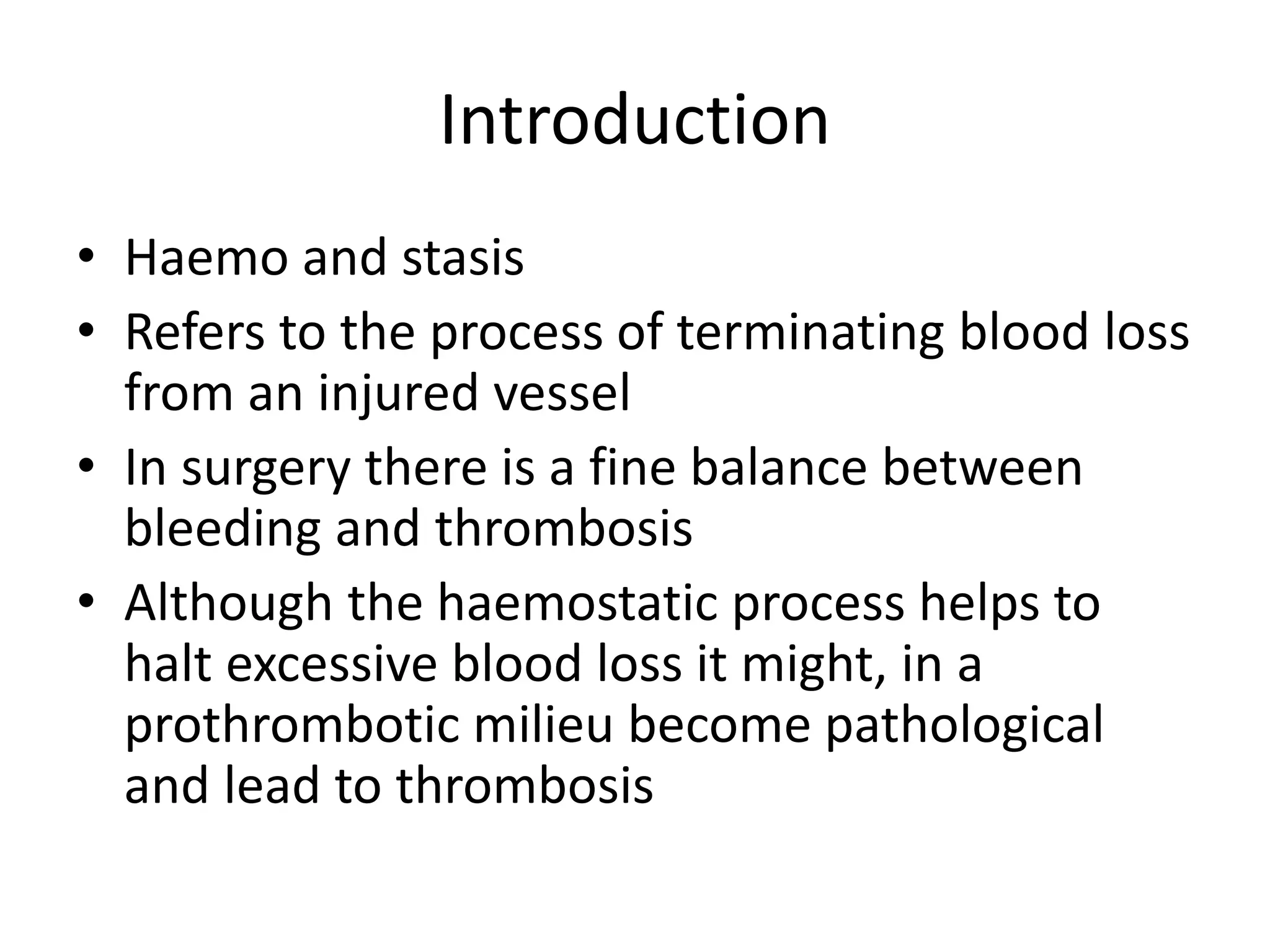 Introduction

• Haemo and stasis
• Refers to the process of terminating blood loss from an injured vessel
• In surgery there is a fine balance between bleeding and thrombosis
• Although the haemostatic process helps to halt excessive blood loss it might, in a prothrombotic milieu become pathological and lead to thrombosis